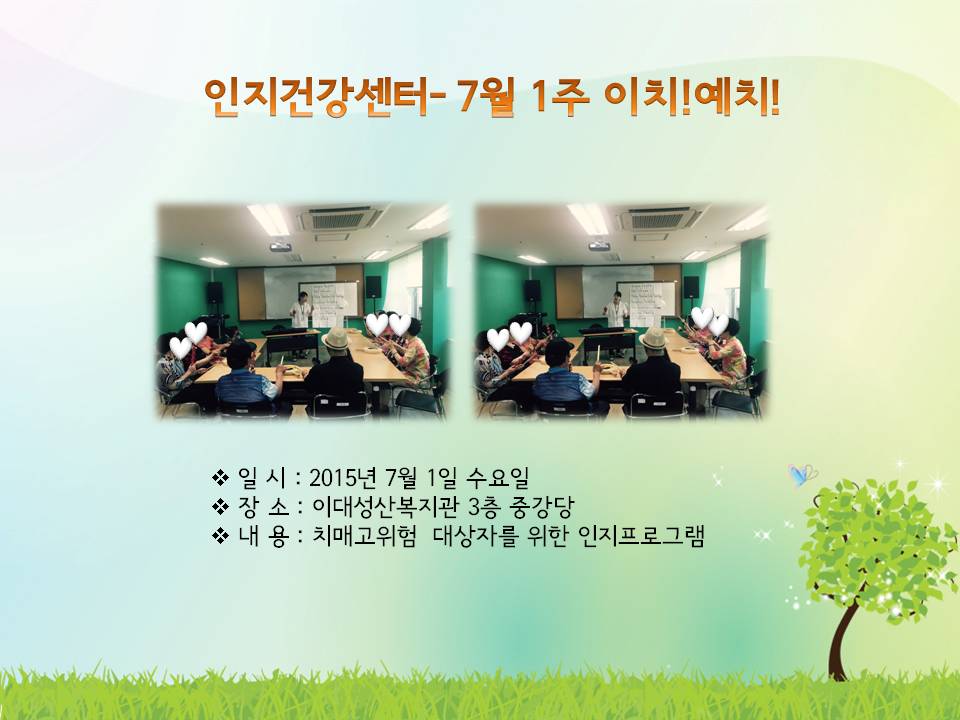 인지건강센터- 7월 1주 이치!예치!

❖ 일 시 : 2015년 7월 1일 수요일
❖ 장 소 : 이대성산복지관 3층 중강당
❖ 내 용 : 치매고위험 대상자를 위한 인지프로그램